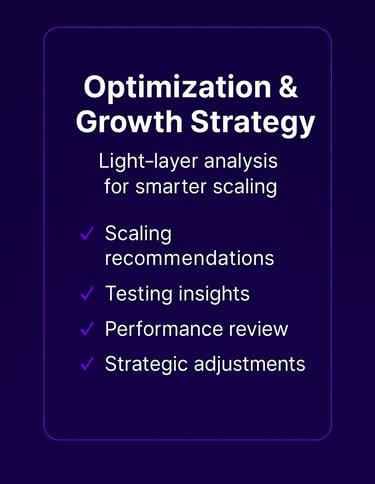 Optimization & Growth Strategy

Light-layer analysis for smarter scaling

✓ Scaling recommendations
✓ Testing insights
✓ Performance review
✓ Strategic adjustments